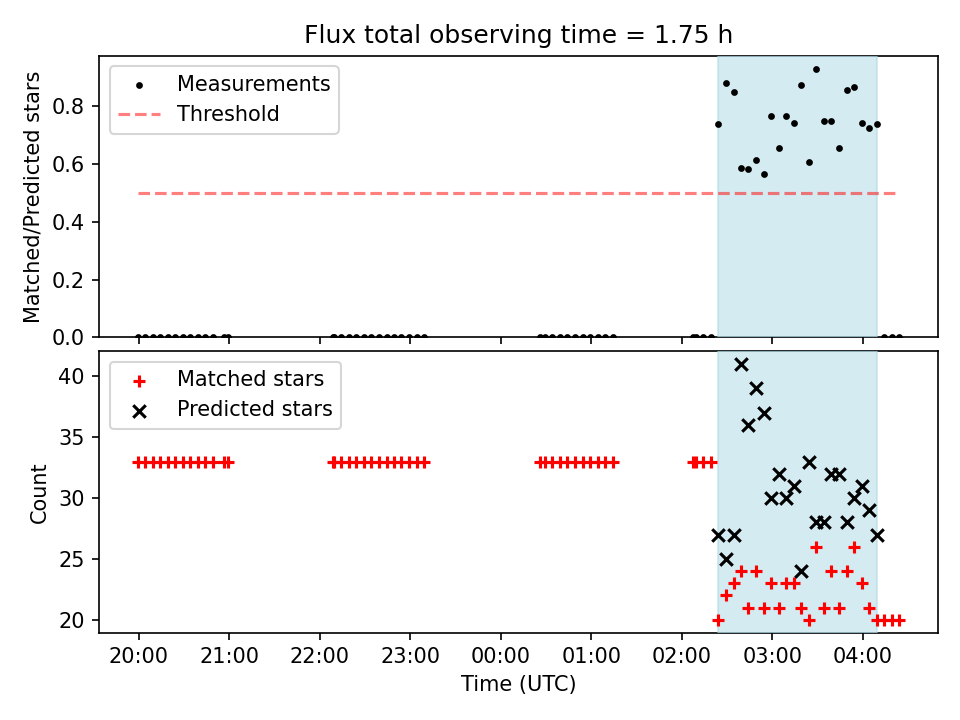 Flux total observing time = 1.75 h

Measurements
Threshold

Matched/Predicted stars

0.8
0.6
0.4
0.2
0.0

Matched stars
Predicted stars

Count

40
35
30
25
20

20:00 21:00 22:00 23:00 00:00 01:00 02:00 03:00 04:00

Time (UTC)